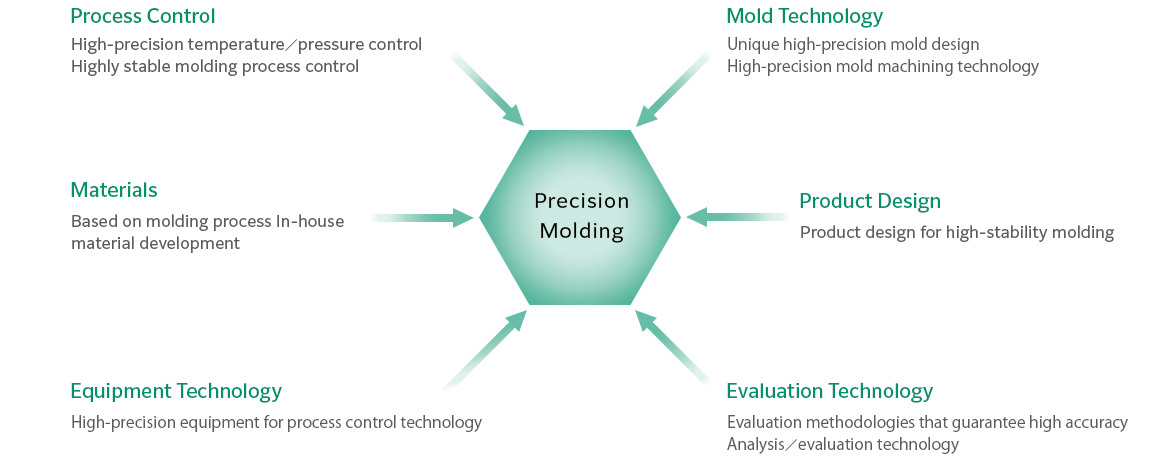 Process Control
High-precision temperature／pressure control
Highly stable molding process control

Mold Technology
Unique high-precision mold design
High-precision mold machining technology

Materials
Based on molding process In-house material development

Precision Molding

Product Design
Product design for high-stability molding

Equipment Technology
High-precision equipment for process control technology

Evaluation Technology
Evaluation methodologies that guarantee high accuracy
Analysis／evaluation technology